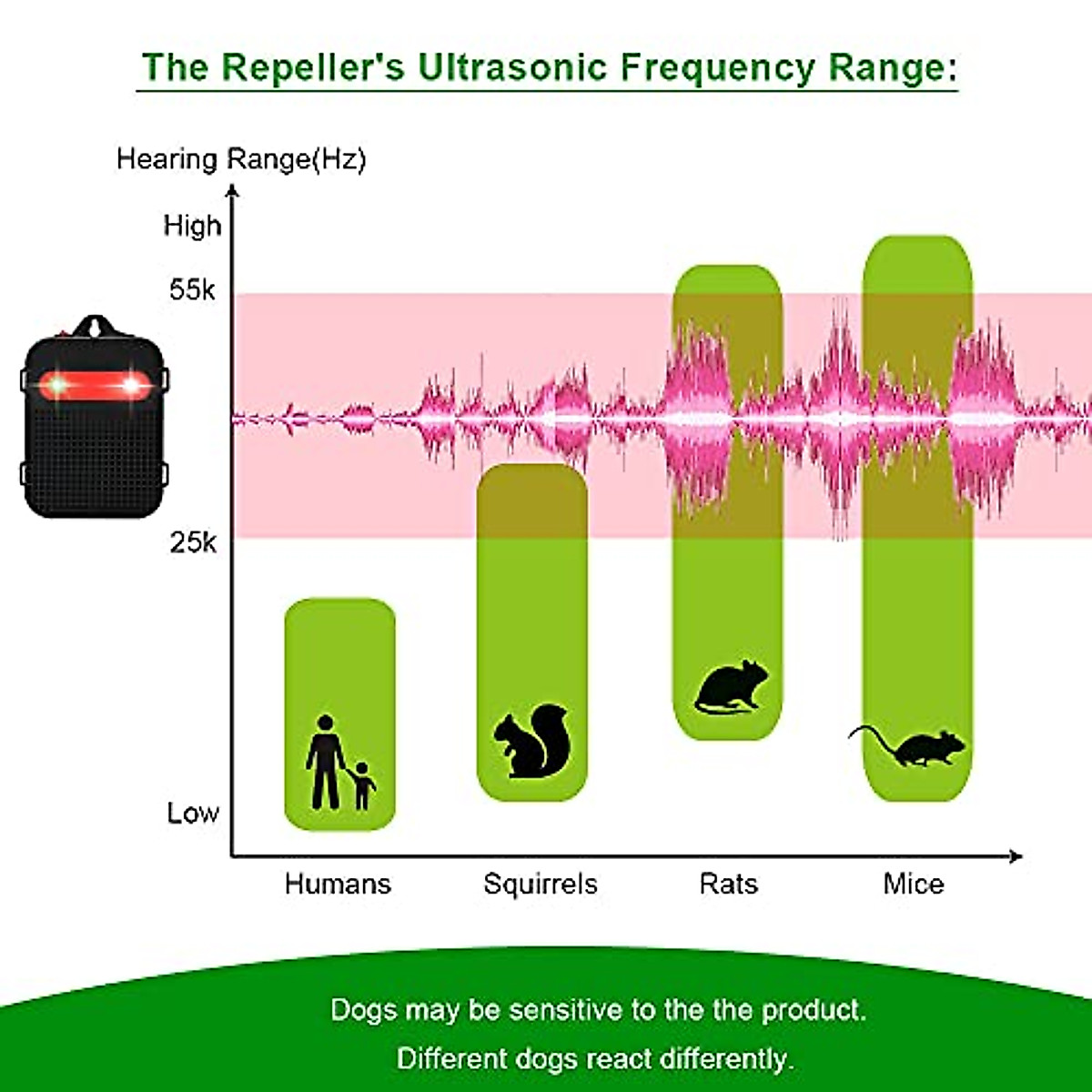 The Repeller's Ultrasonic Frequency Range:

Hearing Range(Hz)

High

55k

25k

Low

Humans

Squirrels

Rats

Mice

Dogs may be sensitive to the the product.

Different dogs react differently.